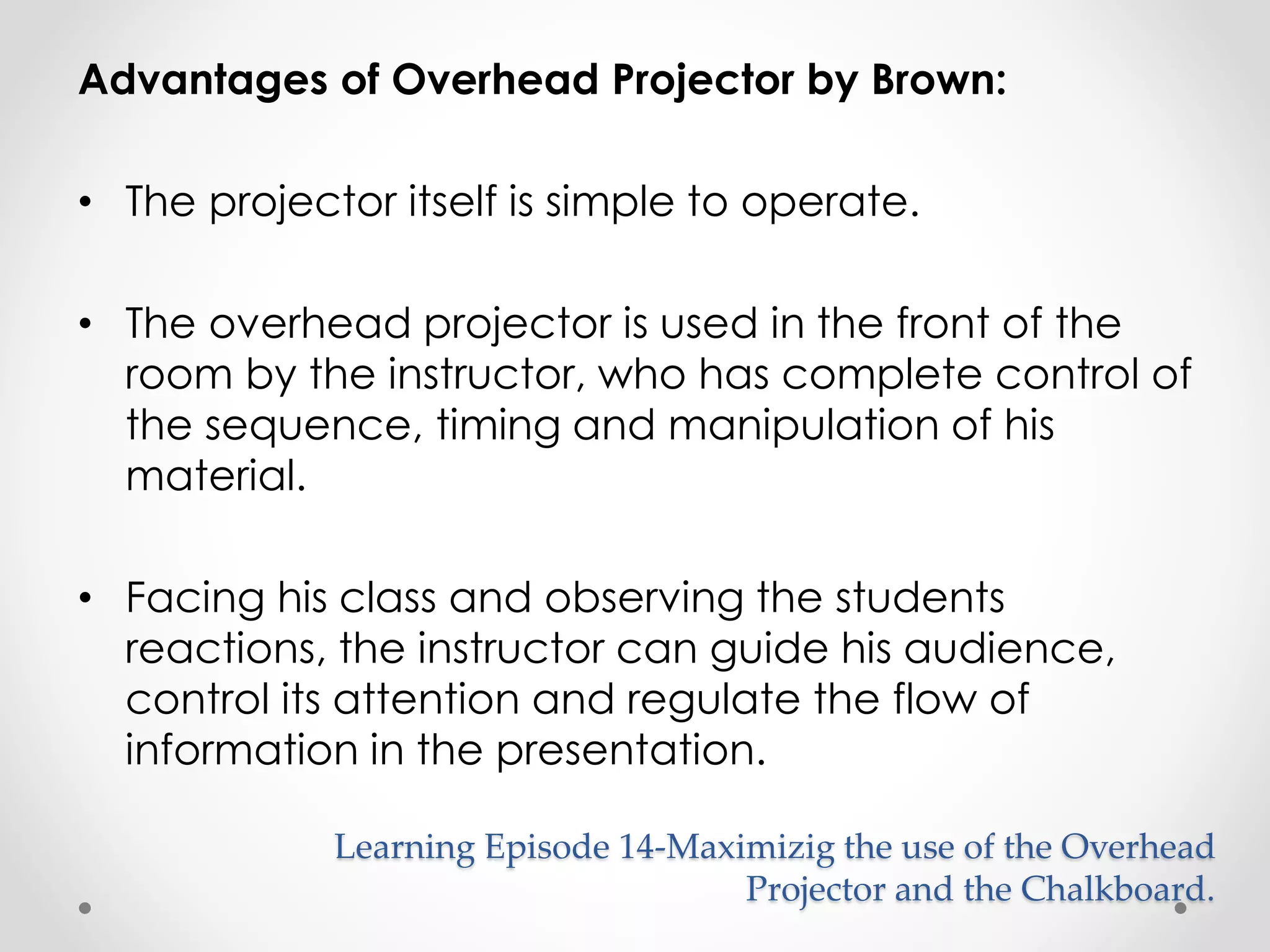 Advantages of Overhead Projector by Brown:

• The projector itself is simple to operate.

• The overhead projector is used in the front of the room by the instructor, who has complete control of the sequence, timing and manipulation of his material.

• Facing his class and observing the students reactions, the instructor can guide his audience, control its attention and regulate the flow of information in the presentation.

Learning Episode 14-Maximizig the use of the Overhead Projector and the Chalkboard.